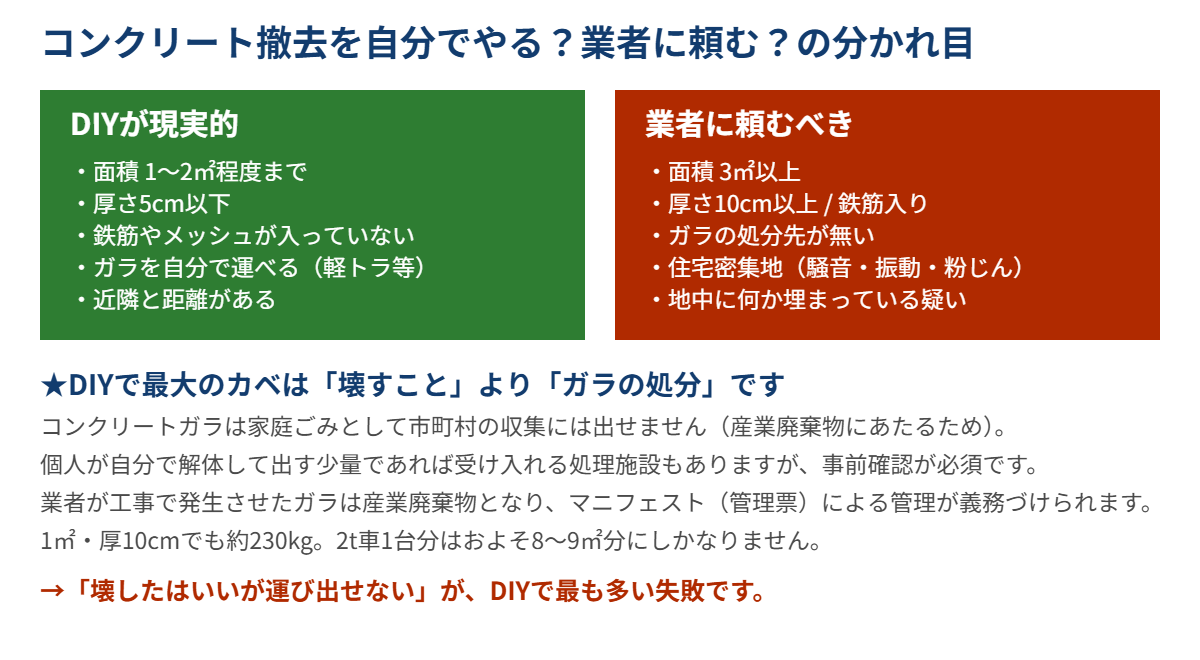 コンクリート撤去を自分でやる？業者に頼む？の分かれ目

DIYが現実的

・面積 1〜2㎡程度まで
・厚さ5cm以下
・鉄筋やメッシュが入っていない
・ガラを自分で運べる（軽トラ等）
・近隣と距離がある

業者に頼むべき

・面積 3㎡以上
・厚さ10cm以上 / 鉄筋入り
・ガラの処分先が無い
・住宅密集地（騒音・振動・粉じん）
・地中に何か埋まっている疑い

★DIYで最大のカベは「壊すこと」より「ガラの処分」です

コンクリートガラは家庭ごみとして市町村の収集には出せません（産業廃棄物にあたるため）。

個人が自分で解体して出す少量であれば受け入れる処理施設もありますが、事前確認が必須です。

業者が工事で発生させたガラは産業廃棄物となり、マニフェスト（管理票）による管理が義務づけられます。

1㎡・厚10cmでも約230kg。2t車1台分はおよそ8〜9㎡分にしかなりません。

→「壊したはいいが運び出せない」が、DIYで最も多い失敗です。